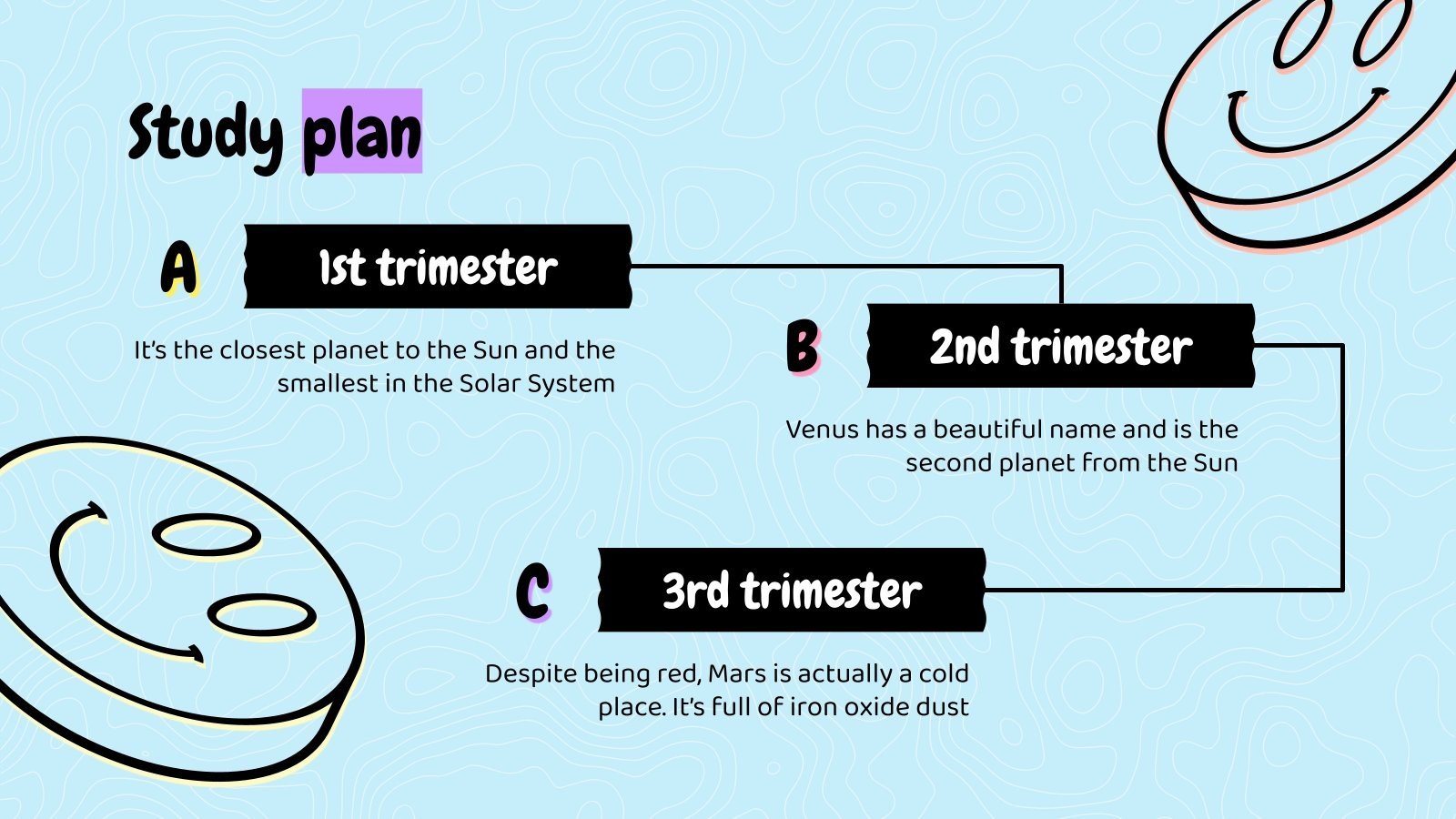 Study plan

A

1st trimester

It's the closest planet to the Sun and the smallest in the Solar System

B

2nd trimester

Venus has a beautiful name and is the second planet from the Sun

C

3rd trimester

Despite being red, Mars is actually a cold place. It's full of iron oxide dust